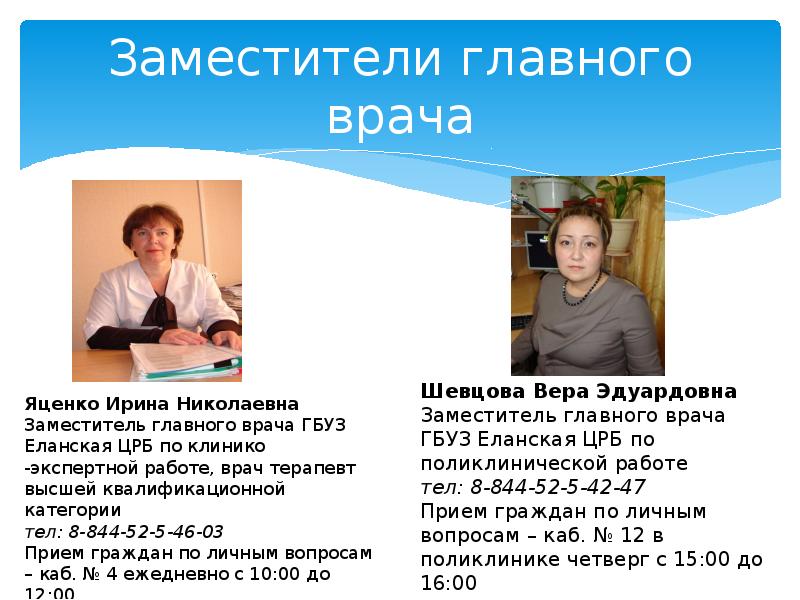 Заместители главного врача

Яценко Ирина Николаевна
Заместитель главного врача ГБУЗ Еланская ЦРБ по клинико -экспертной работе, врач терапевт высшей квалификационной категории
тел: 8-844-52-5-46-03
Прием граждан по личным вопросам – каб. № 4 ежедневно с 10:00 до 12:00

Шевцова Вера Эдуардовна
Заместитель главного врача ГБУЗ Еланская ЦРБ по поликлинической работе
тел: 8-844-52-5-42-47
Прием граждан по личным вопросам – каб. № 12 в поликлинике четверг с 15:00 до 16:00